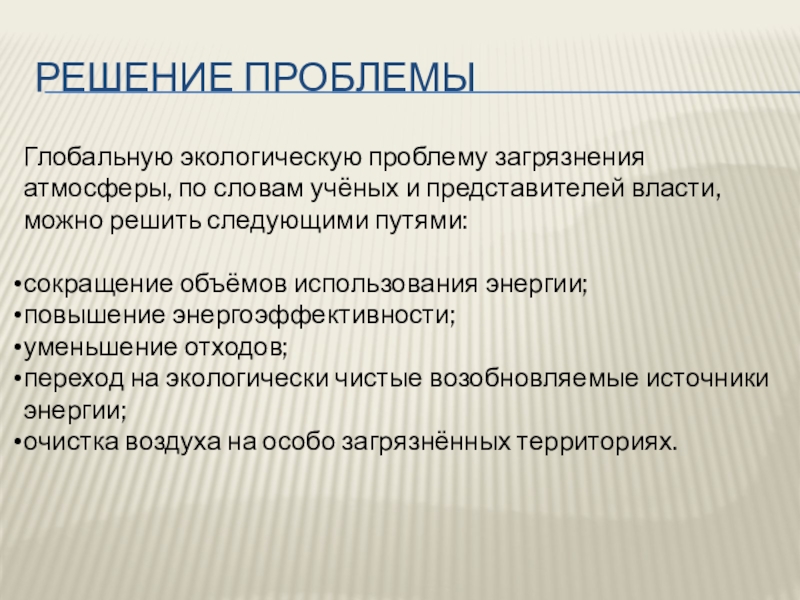 РЕШЕНИЕ ПРОБЛЕМЫ

Глобальную экологическую проблему загрязнения атмосферы, по словам учёных и представителей власти, можно решить следующими путями:

•сокращение объёмов использования энергии;
•повышение энергоэффективности;
•уменьшение отходов;
•переход на экологически чистые возобновляемые источники энергии;
•очистка воздуха на особо загрязнённых территориях.